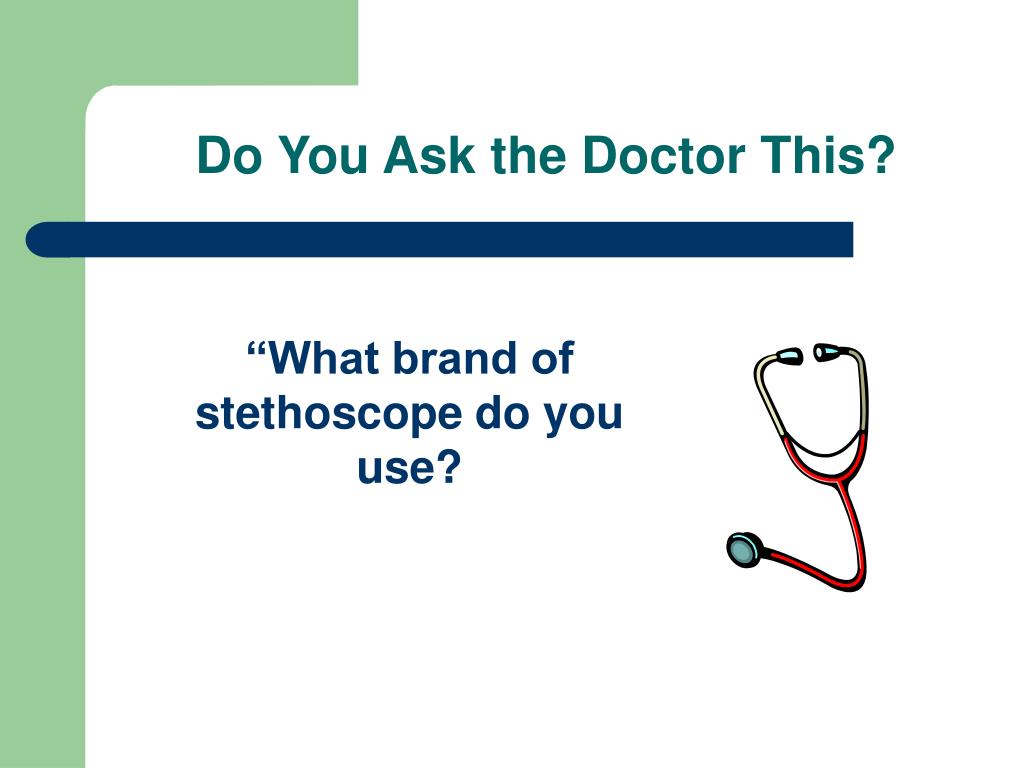 Do You Ask the Doctor This?

“What brand of stethoscope do you use?